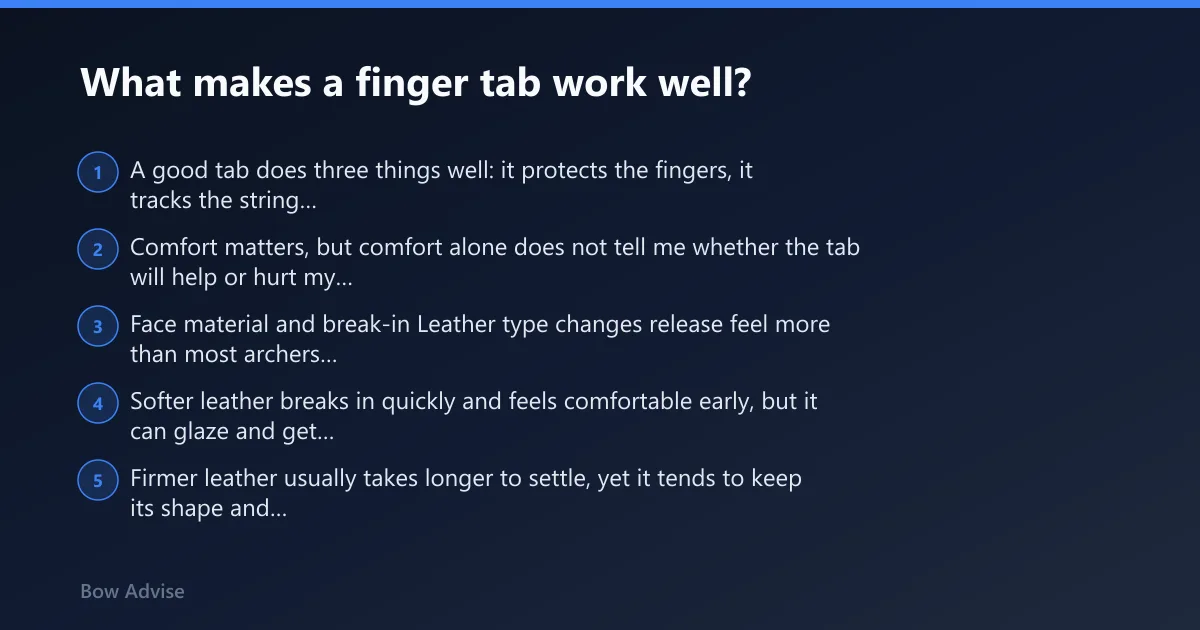 What makes a finger tab work well?

1 A good tab does three things well: it protects the fingers, it tracks the string...

2 Comfort matters, but comfort alone does not tell me whether the tab will help or hurt my...

3 Face material and break-in Leather type changes release feel more than most archers...

4 Softer leather breaks in quickly and feels comfortable early, but it can glaze and get...

5 Firmer leather usually takes longer to settle, yet it tends to keep its shape and...

Bow Advise